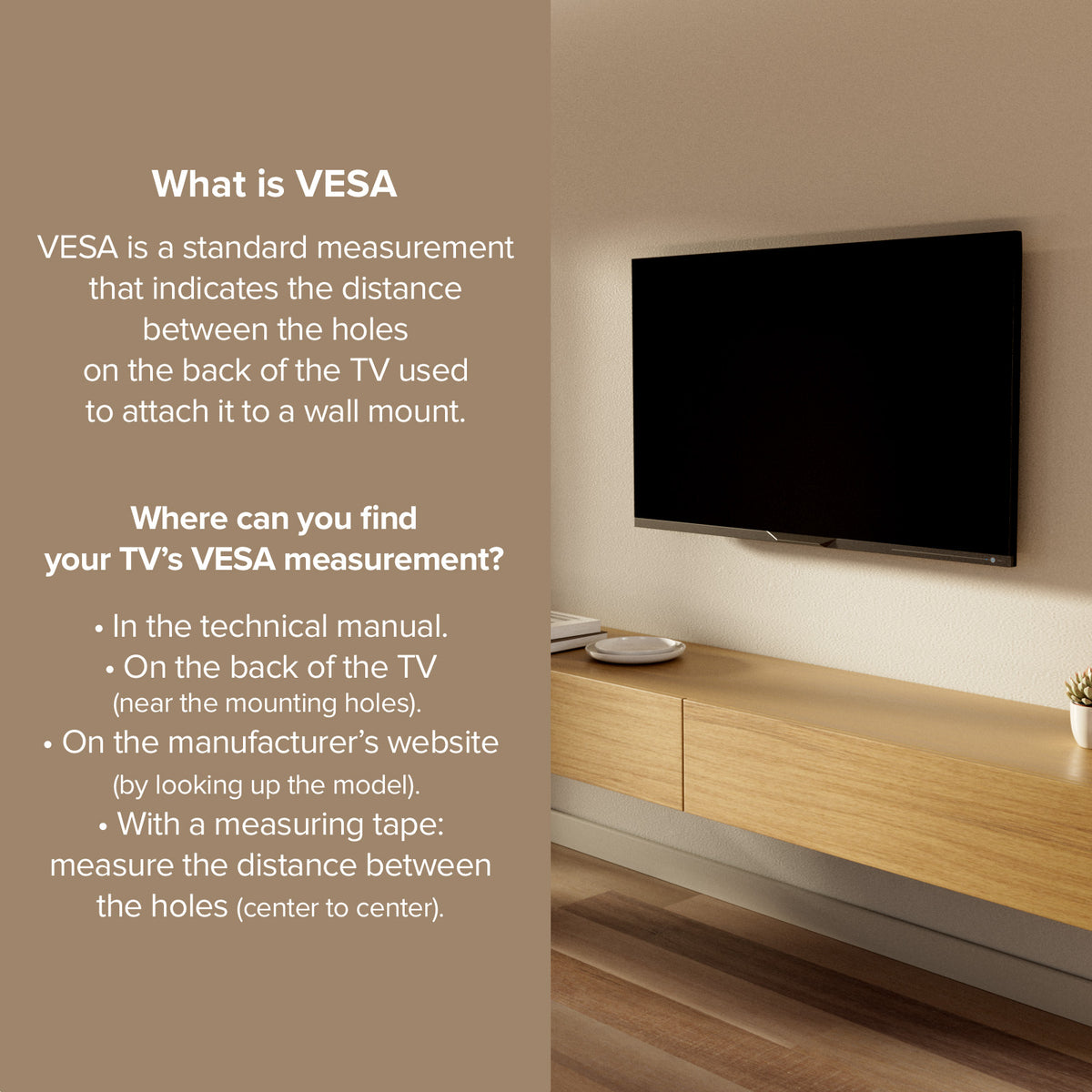 What is VESA

VESA is a standard measurement that indicates the distance between the holes on the back of the TV used to attach it to a wall mount.

Where can you find your TV's VESA measurement?

• In the technical manual.
• On the back of the TV (near the mounting holes).
• On the manufacturer's website (by looking up the model).
• With a measuring tape: measure the distance between the holes (center to center).